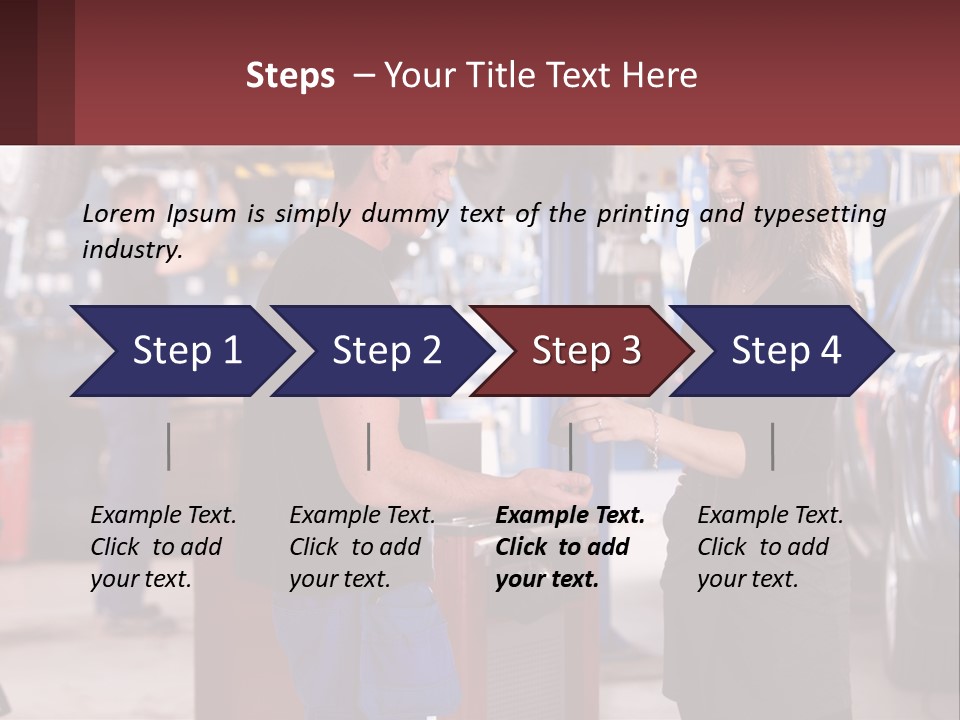 Steps – Your Title Text Here

Lorem Ipsum is simply dummy text of the printing and typesetting industry.

Step 1

Step 2

Step 3

Step 4

Example Text. Click to add your text.

Example Text. Click to add your text.

Example Text. Click to add your text.

Example Text. Click to add your text.